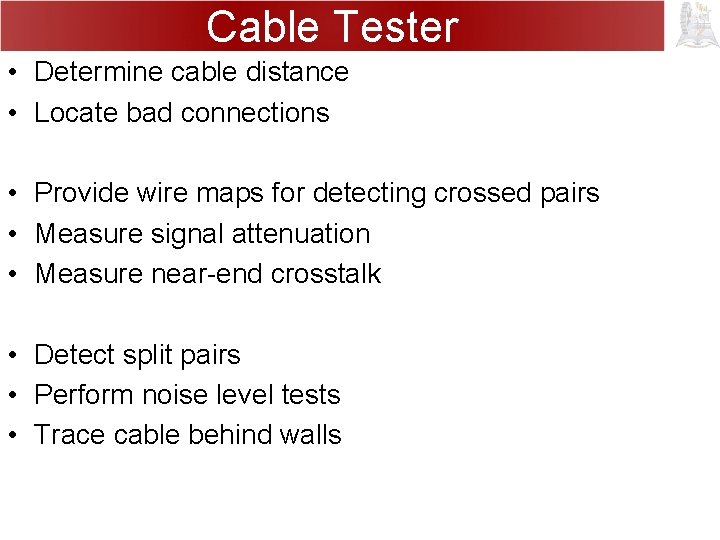 Cable Tester

• Determine cable distance
• Locate bad connections

• Provide wire maps for detecting crossed pairs
• Measure signal attenuation
• Measure near-end crosstalk

• Detect split pairs
• Perform noise level tests
• Trace cable behind walls